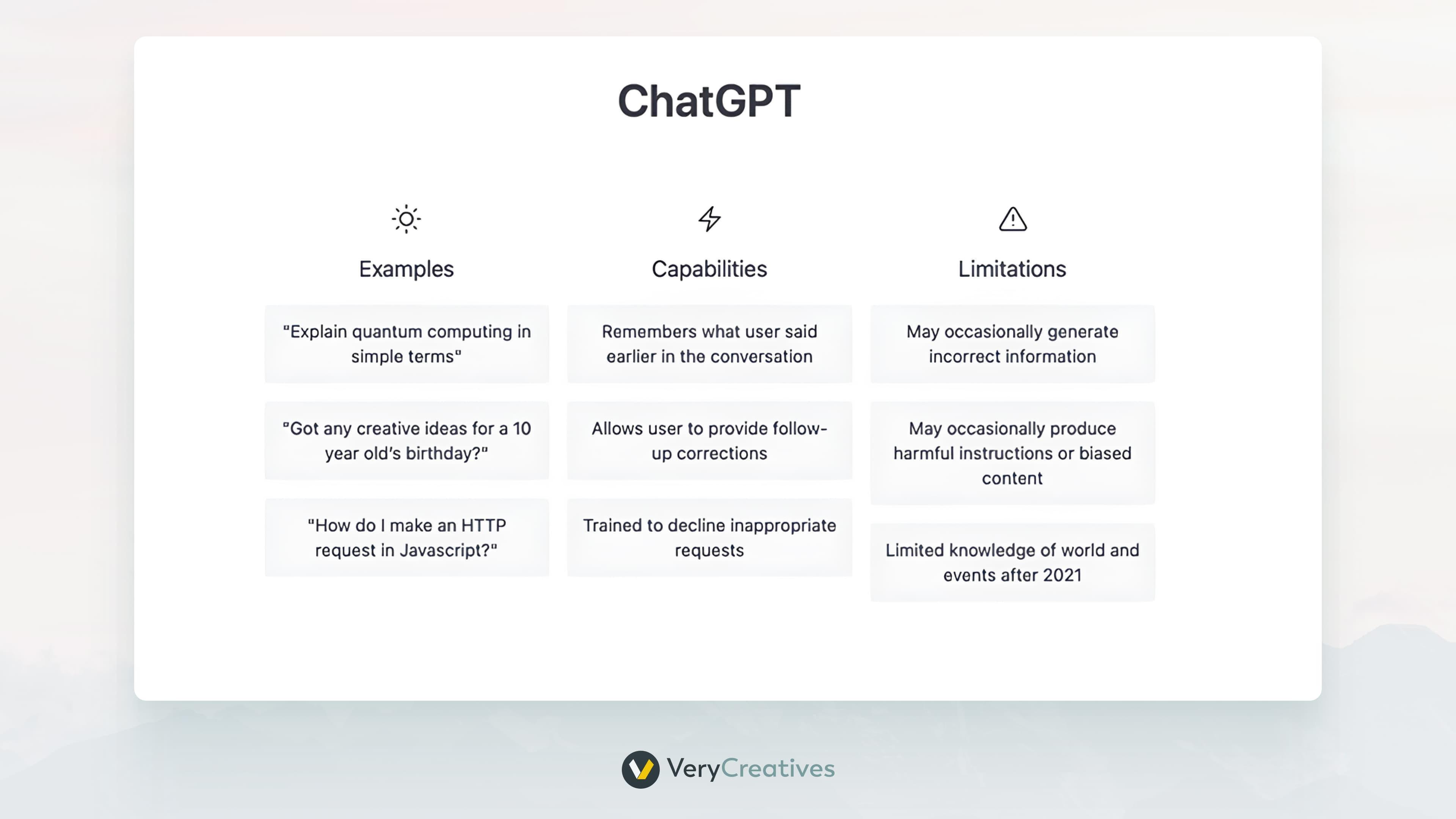 ChatGPT

Examples

"Explain quantum computing in simple terms"

"Got any creative ideas for a 10 year old's birthday?"

"How do I make an HTTP request in Javascript?"

Capabilities

Remembers what user said earlier in the conversation

Allows user to provide follow-up corrections

Trained to decline inappropriate requests

Limitations

May occasionally generate incorrect information

May occasionally produce harmful instructions or biased content

Limited knowledge of world and events after 2021

VeryCreatives